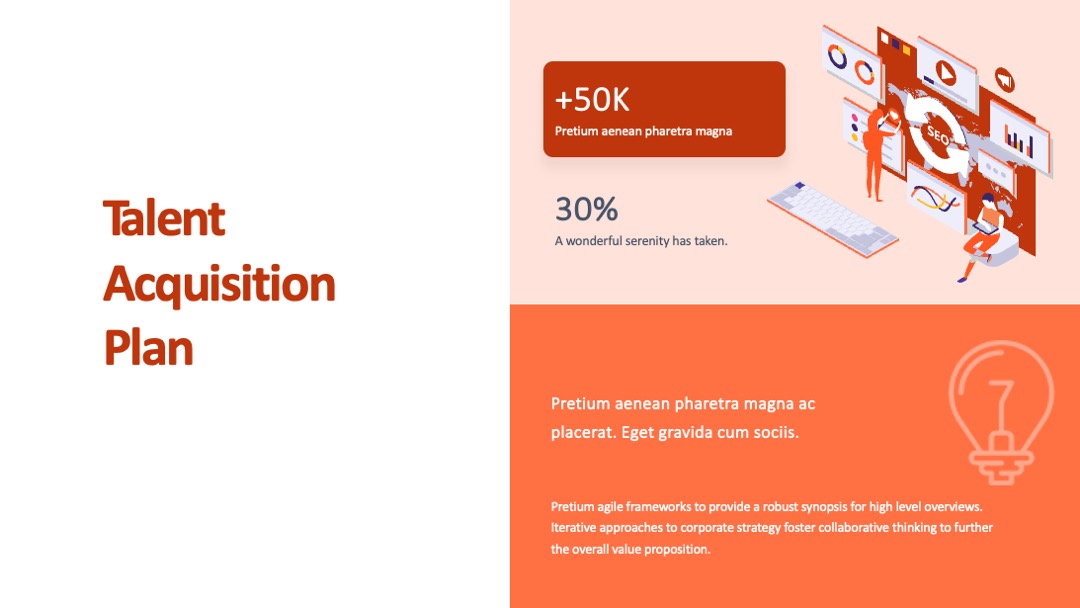 Talent Acquisition Plan

+50K
Pretium aenean pharetra magna

30%
A wonderful serenity has taken.

SEO

Pretium aenean pharetra magna ac placerat. Eget gravida cum sociis.

Pretium agile frameworks to provide a robust synopsis for high level overviews. Iterative approaches to corporate strategy foster collaborative thinking to further the overall value proposition.